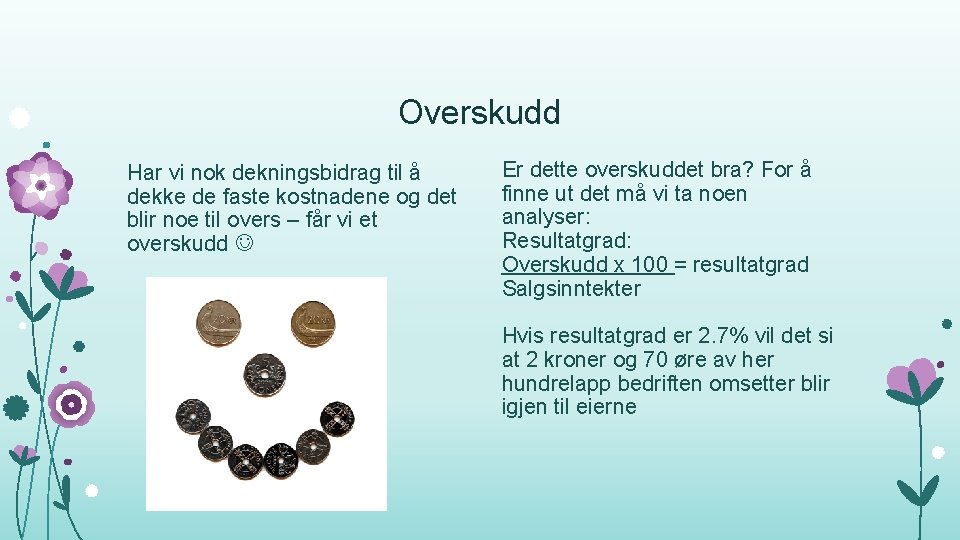 Overskudd

Har vi nok dekningsbidrag til å dekke de faste kostnadene og det blir noe til overs – får vi et overskudd ☺

Er dette overskuddet bra? For å finne ut det må vi ta noen analyser:
Resultatgrad:
Overskudd x 100 = resultatgrad
Salgsinntekter

Hvis resultatgrad er 2.7% vil det si at 2 kroner og 70 øre av her hundrelapp bedriften omsetter blir igjen til eierne